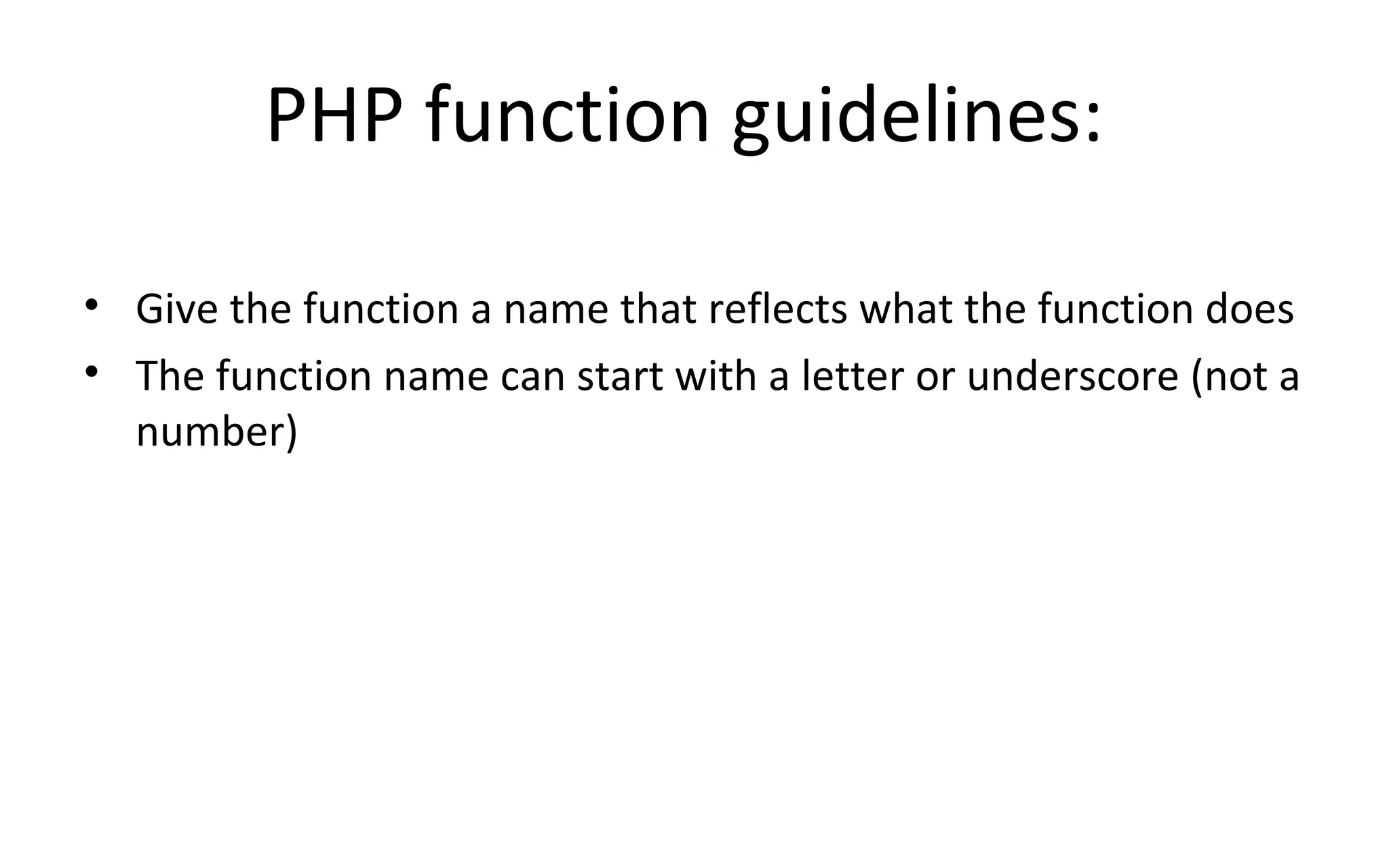 PHP function guidelines:

• Give the function a name that reflects what the function does
• The function name can start with a letter or underscore (not a number)